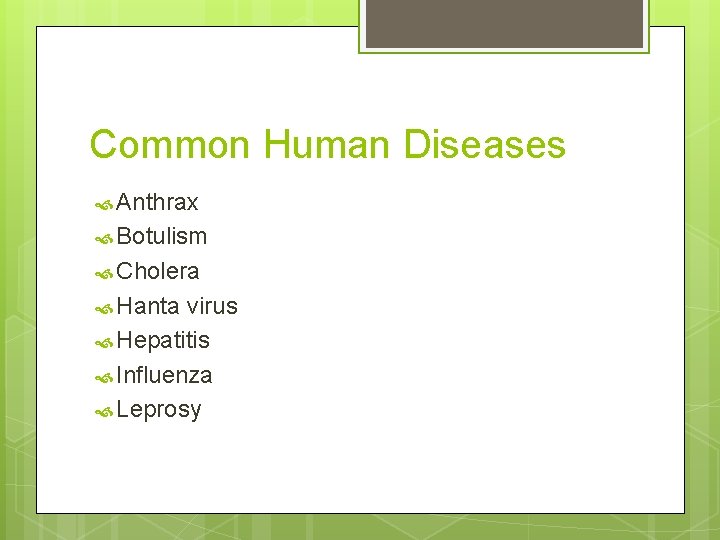 Common Human Diseases

Anthrax
Botulism
Cholera
Hanta virus
Hepatitis
Influenza
Leprosy